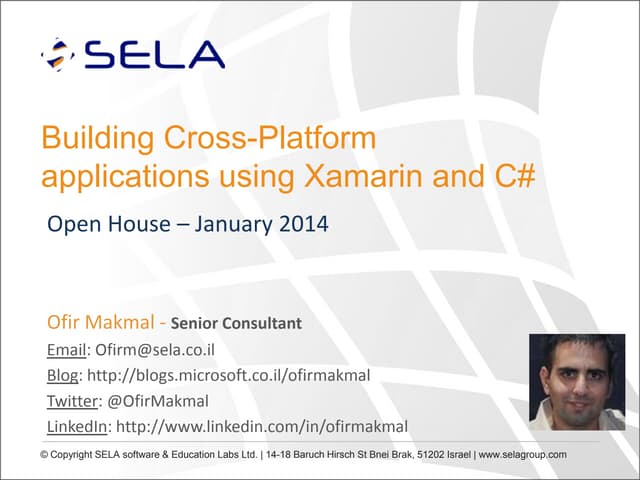 SELA

Building Cross-Platform applications using Xamarin and C#

Open House – January 2014

Ofir Makmal - Senior Consultant

Email: Ofirm@sela.co.il

Blog: http://blogs.microsoft.co.il/ofirmakmal

Twitter: @OfirMakmal

LinkedIn: http://www.linkedin.com/in/ofirmakmal

© Copyright SELA software & Education Labs Ltd. | 14-18 Baruch Hirsch St Bnei Brak, 51202 Israel | www.selagroup.com